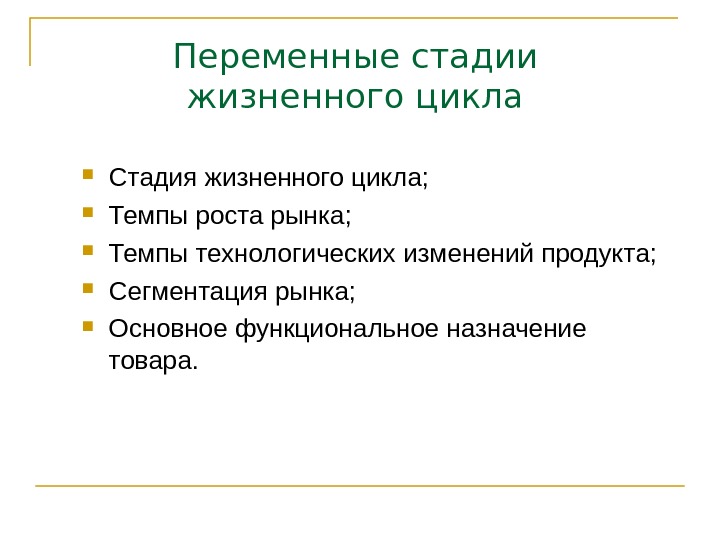 Переменные стадии жизненного цикла

- Стадия жизненного цикла;
- Темпы роста рынка;
- Темпы технологических изменений продукта;
- Сегментация рынка;
- Основное функциональное назначение товара.